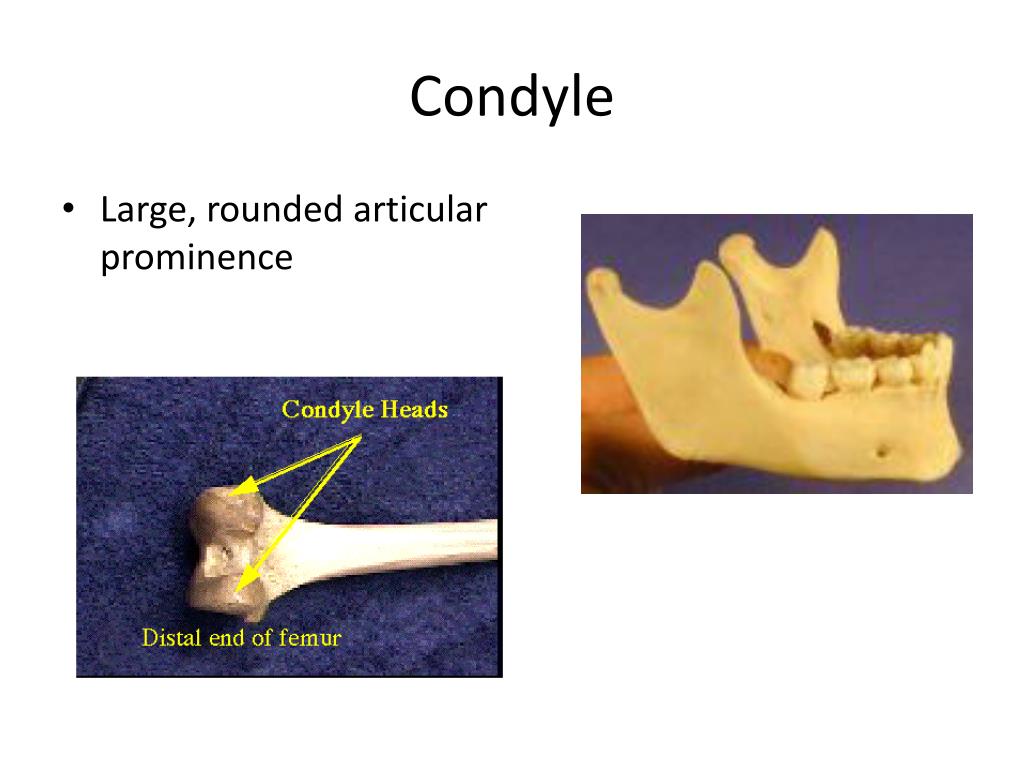 Condyle

• Large, rounded articular prominence

Condyle Heads

Distal end of femur